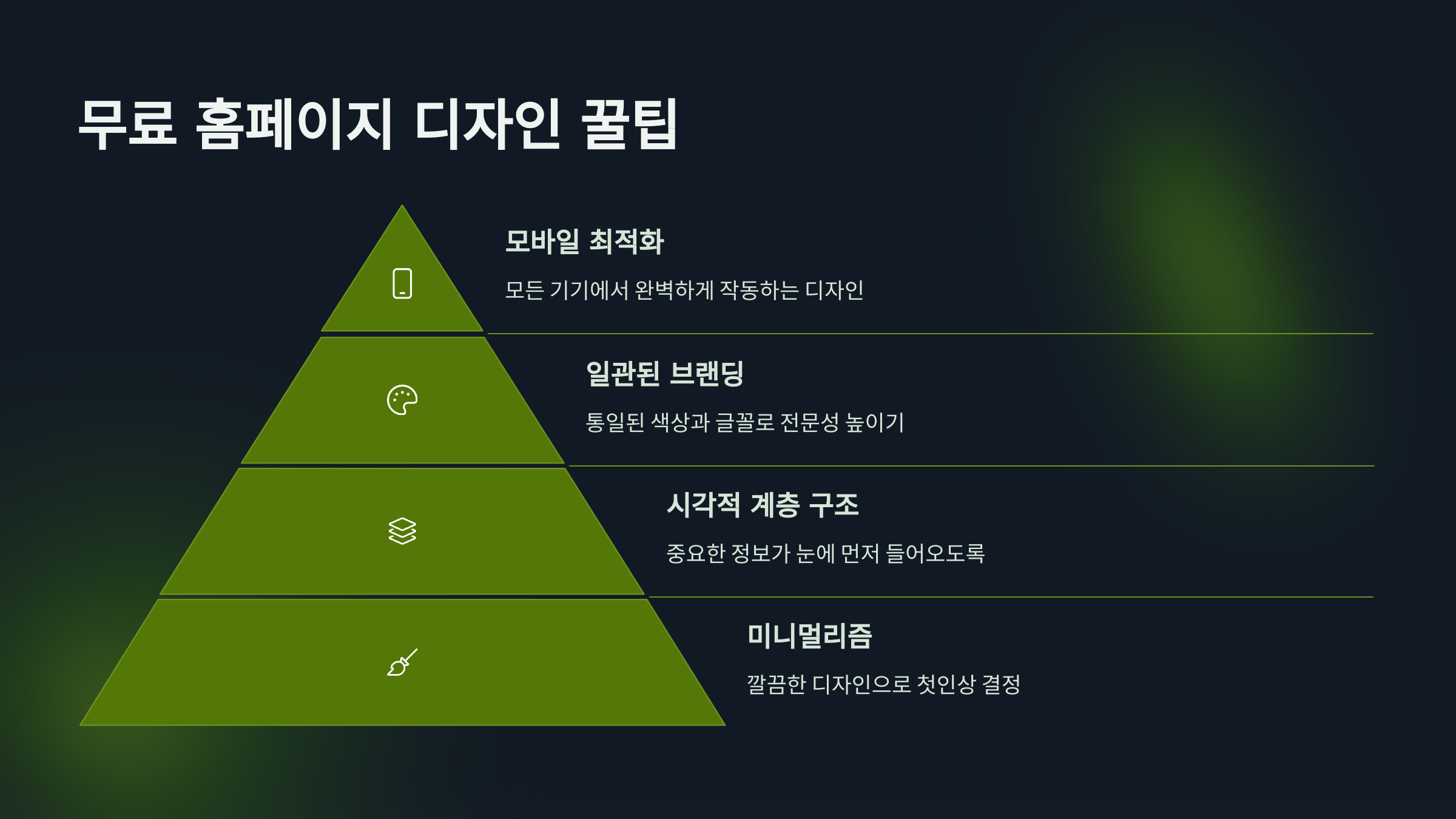 무료 홈페이지 디자인 꿀팁

모바일 최적화

모든 기기에서 완벽하게 작동하는 디자인

일관된 브랜딩

통일된 색상과 글꼴로 전문성 높이기

시각적 계층 구조

중요한 정보가 눈에 먼저 들어오도록

미니멀리즘

깔끔한 디자인으로 첫인상 결정